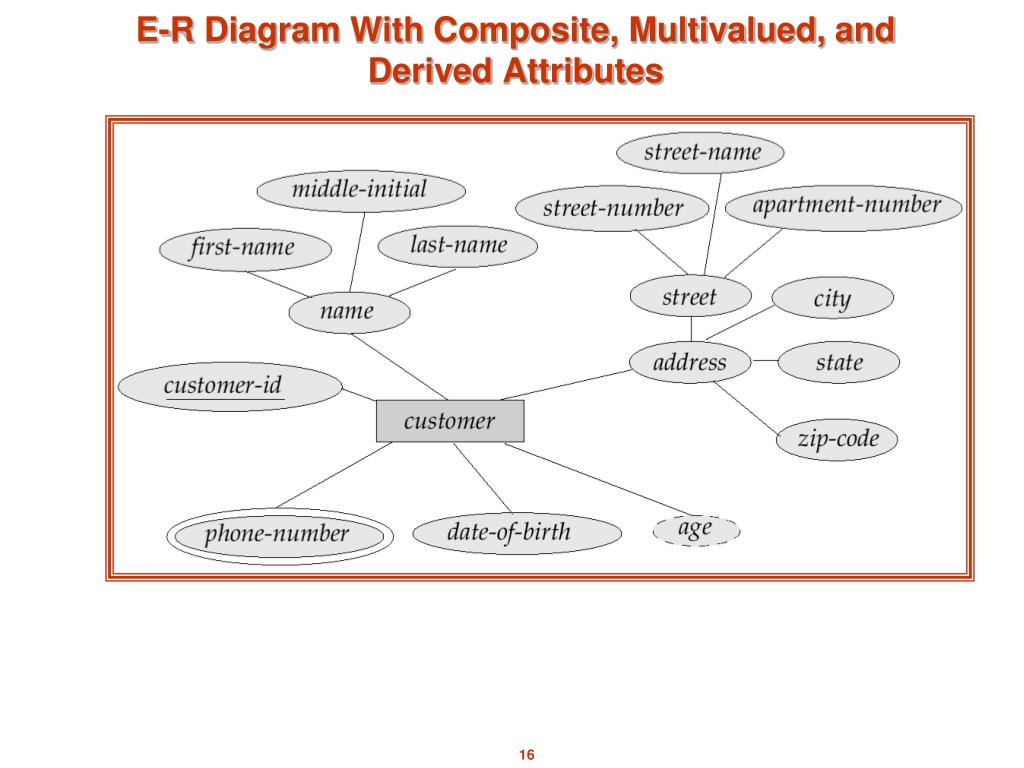 E-R Diagram With Composite, Multivalued, and Derived Attributes

street-name
middle-initial
street-number
apartment-number
first-name
last-name
street
city
name
address
state
customer-id
customer
zip-code
phone-number
date-of-birth
age

16